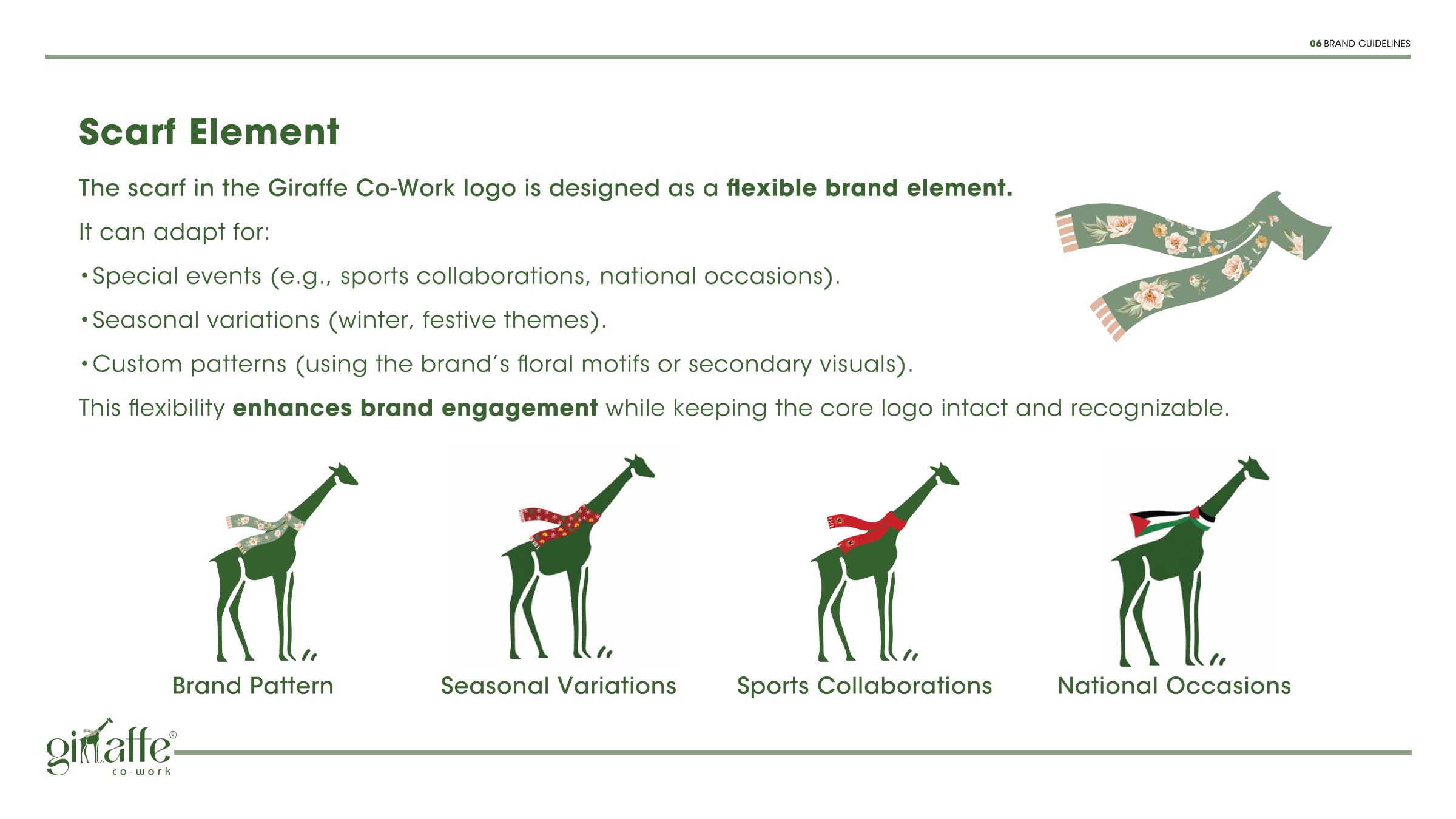 06 BRAND GUIDELINES

Scarf Element

The scarf in the Giraffe Co-Work logo is designed as a flexible brand element.

It can adapt for:

• Special events (e.g., sports collaborations, national occasions).

• Seasonal variations (winter, festive themes).

• Custom patterns (using the brand's floral motifs or secondary visuals).

This flexibility enhances brand engagement while keeping the core logo intact and recognizable.

Brand Pattern

Seasonal Variations

Sports Collaborations

National Occasions

giraffe®
co-work